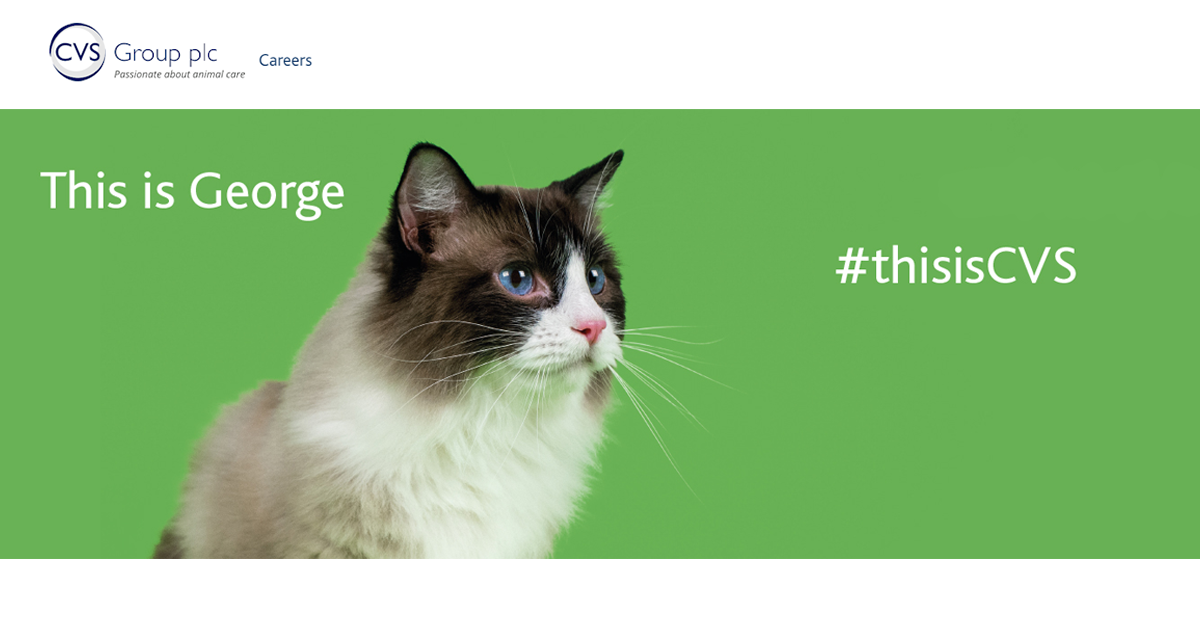 CVS Group plc
Passionate about animal care
Careers

This is George

#thisisCVS